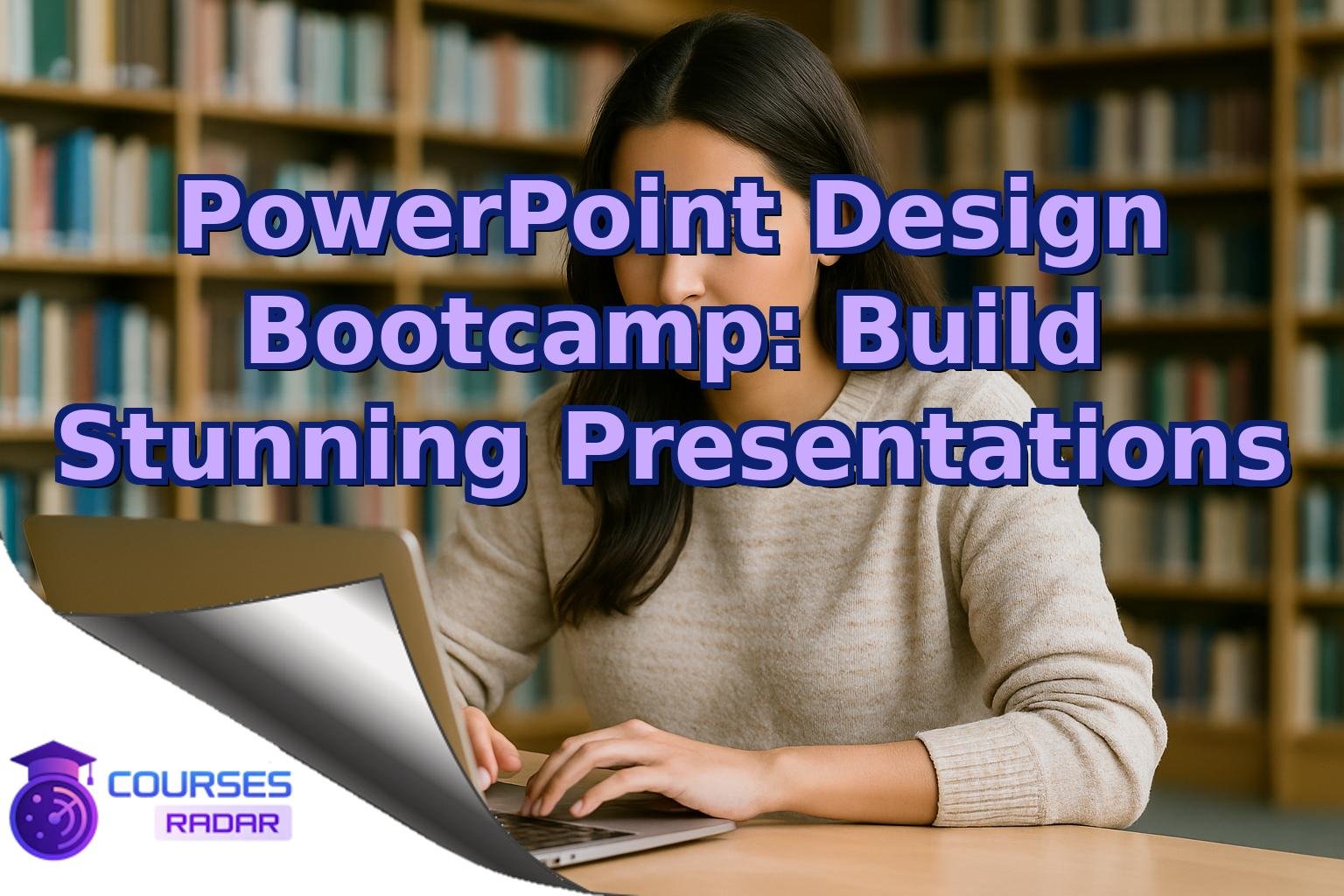 PowerPoint Design Bootcamp: Build Stunning Presentations

COURSES
RADAR